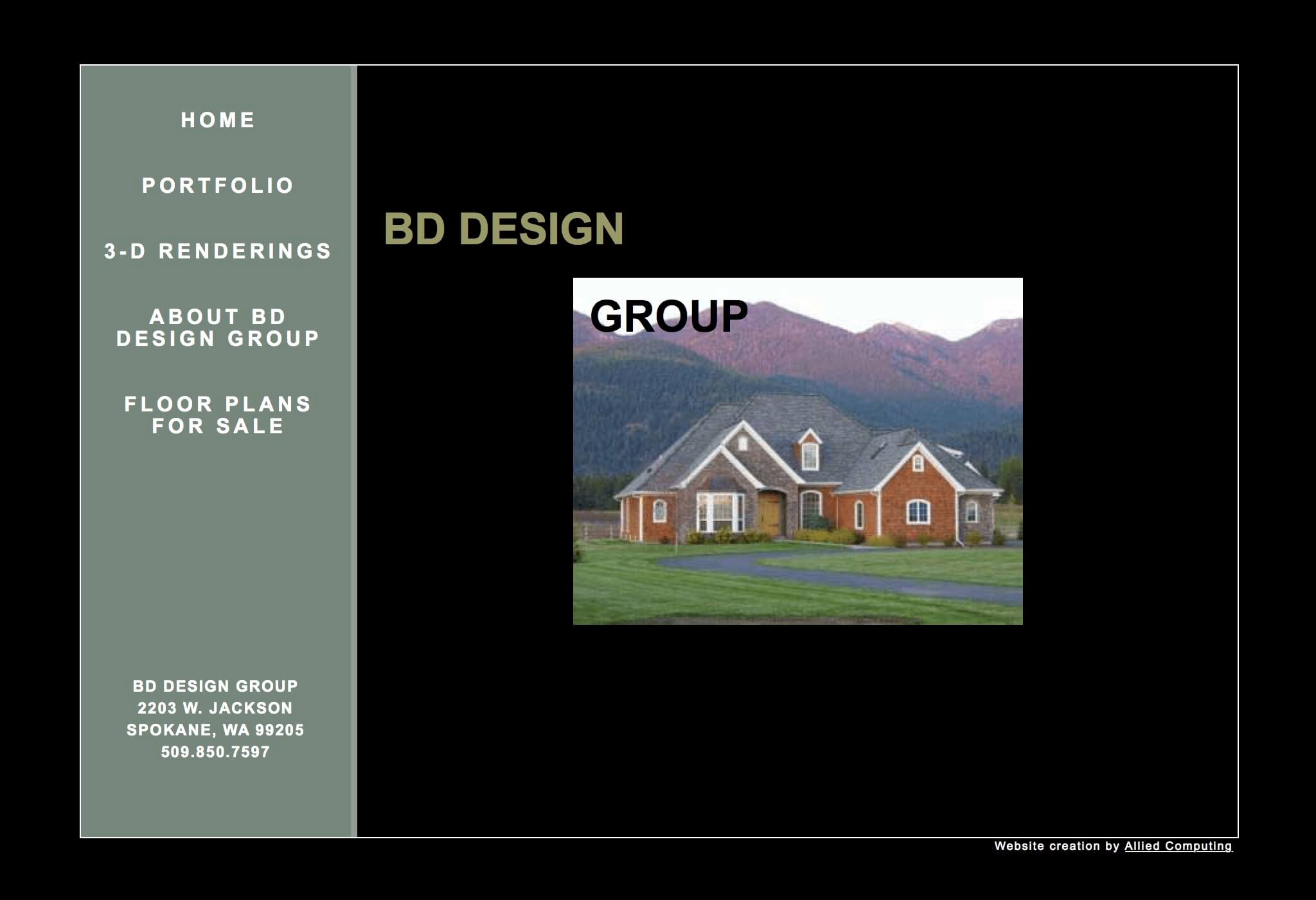 HOME

PORTFOLIO

3-D RENDERINGS

ABOUT BD DESIGN GROUP

FLOOR PLANS FOR SALE

BD DESIGN GROUP
2203 W. JACKSON
SPOKANE, WA 99205
509.850.7597

BD DESIGN

GROUP

Website creation by Allied Computing